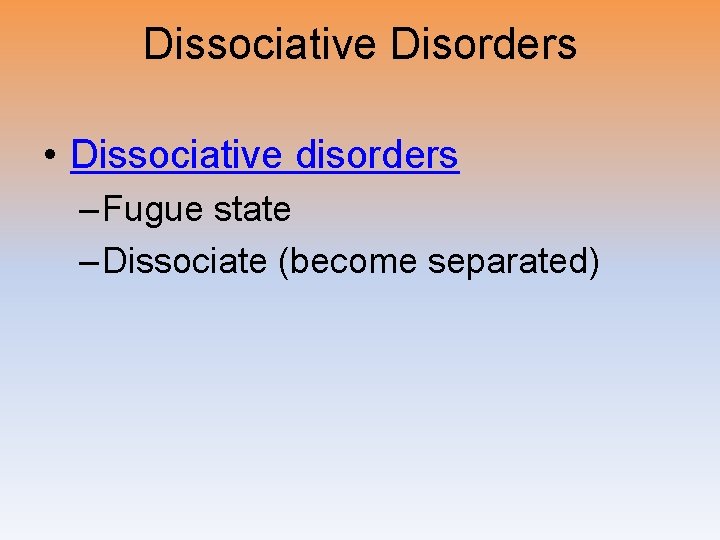 Dissociative Disorders

• Dissociative disorders
– Fugue state
– Dissociate (become separated)